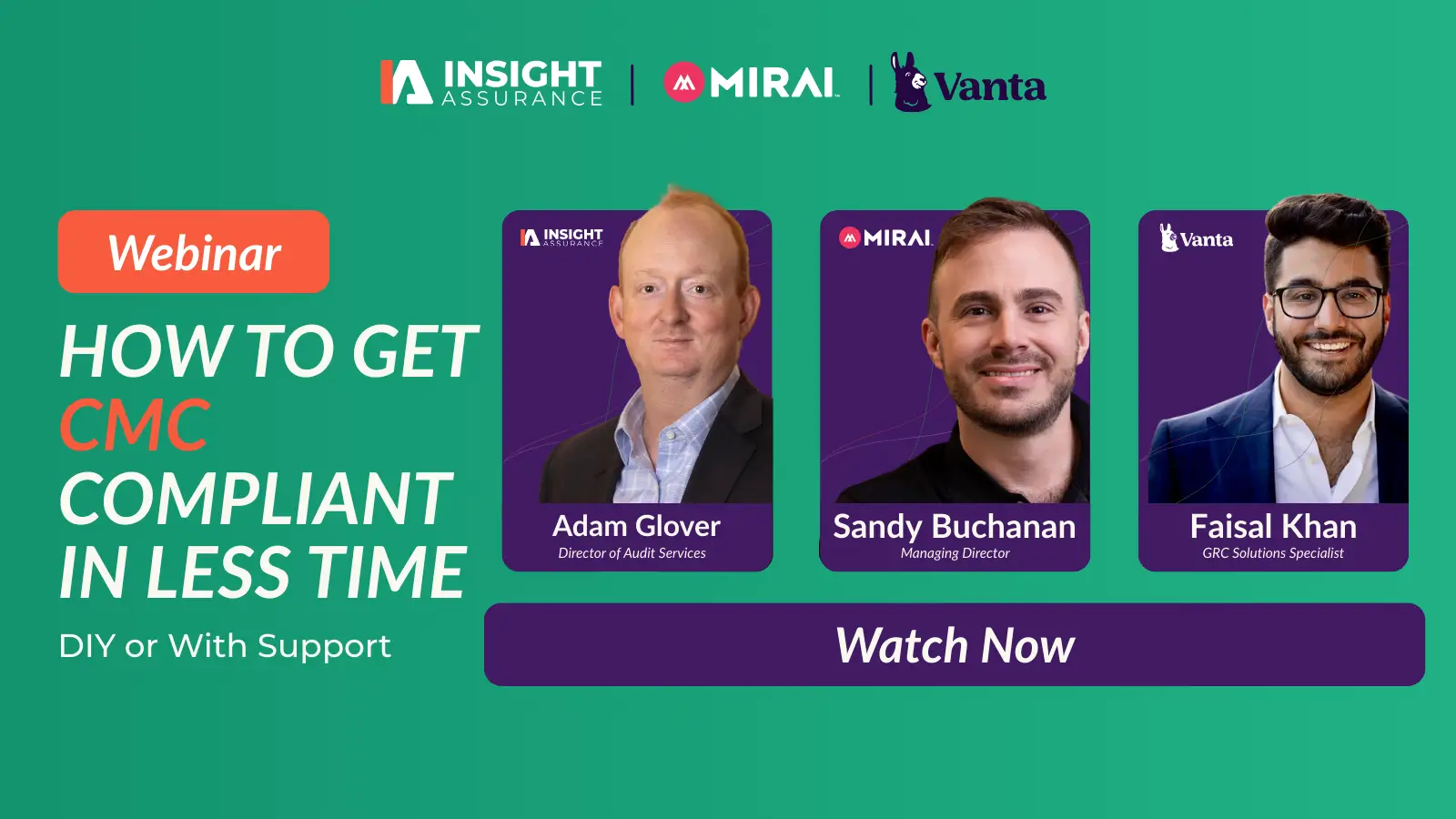 INSIGHT ASSURANCE | MIRAI | Vanta

Webinar

HOW TO GET CMC COMPLIANT IN LESS TIME

DIY or With Support

INSIGHT ASSURANCE
Adam Glover
Director of Audit Services

MIRAI
Sandy Buchanan
Managing Director

Vanta
Faisal Khan
GRC Solutions Specialist

Watch Now